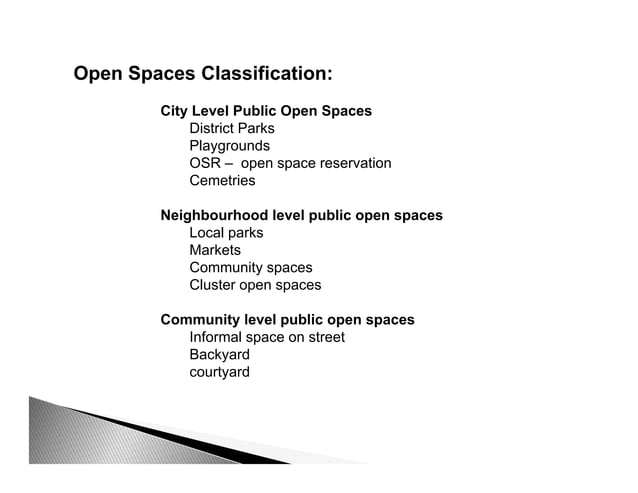 Open Spaces Classification:

City Level Public Open Spaces
District Parks
Playgrounds
OSR – open space reservation
Cemetries

Neighbourhood level public open spaces
Local parks
Markets
Community spaces
Cluster open spaces

Community level public open spaces
Informal space on street
Backyard
courtyard